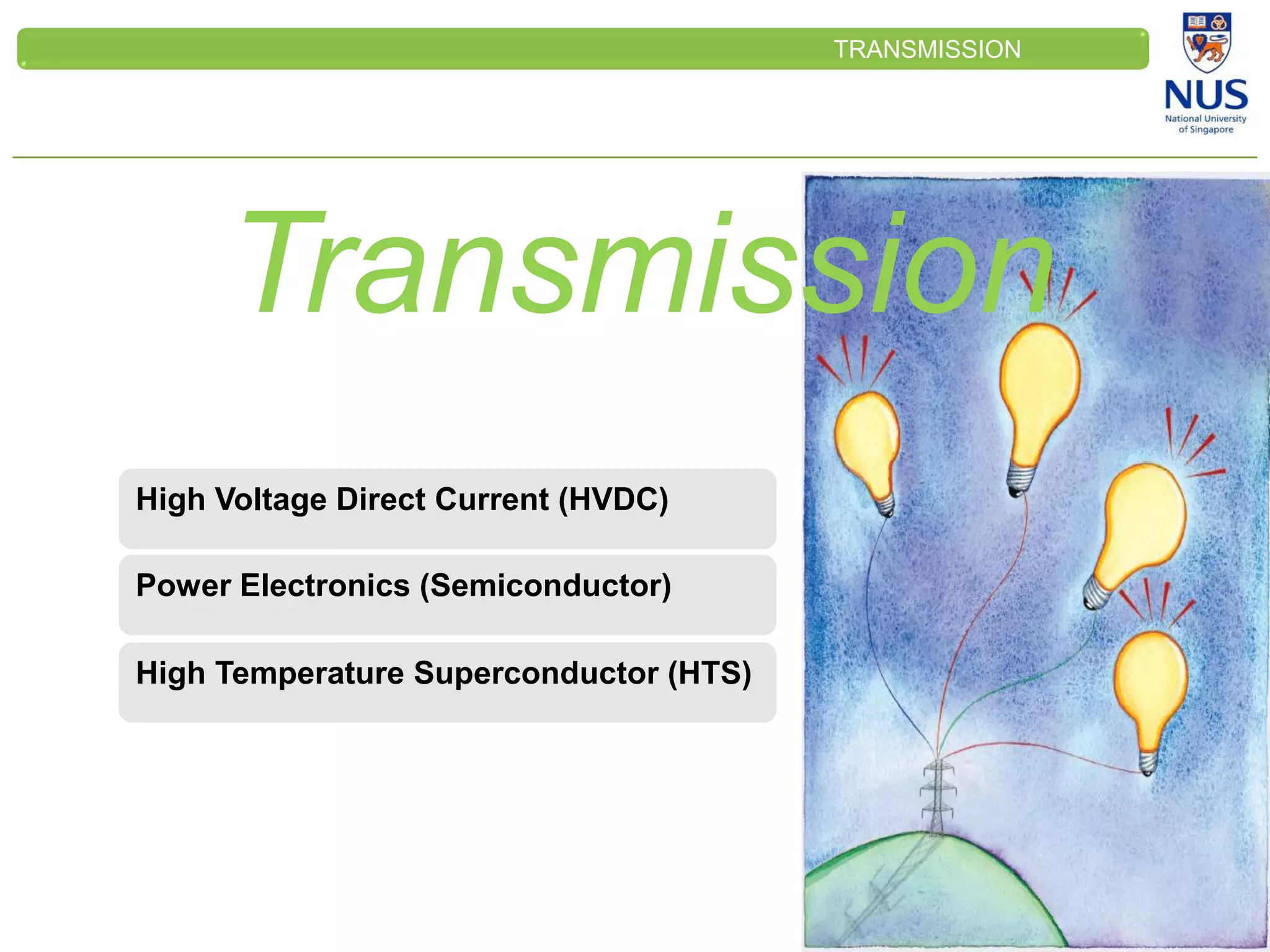 TRANSMISSION

NUS
National University of Singapore

Transmission

High Voltage Direct Current (HVDC)

Power Electronics (Semiconductor)

High Temperature Superconductor (HTS)